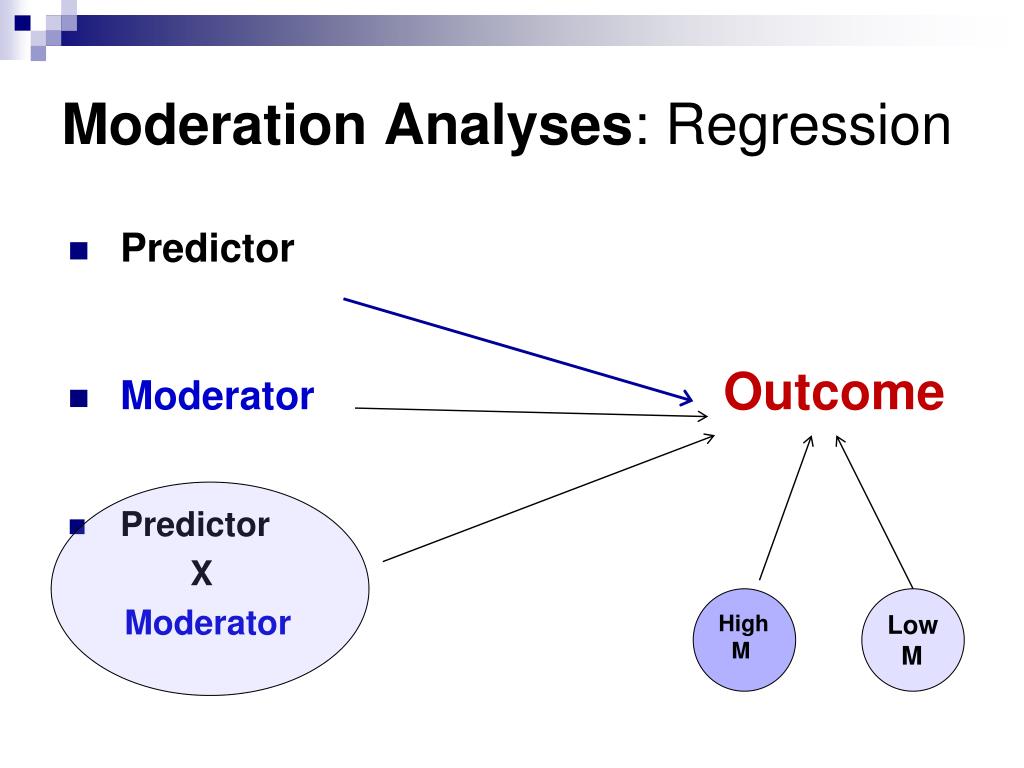 Moderation Analyses: Regression

Predictor

Moderator

Predictor
X
Moderator

Outcome

High M

Low M